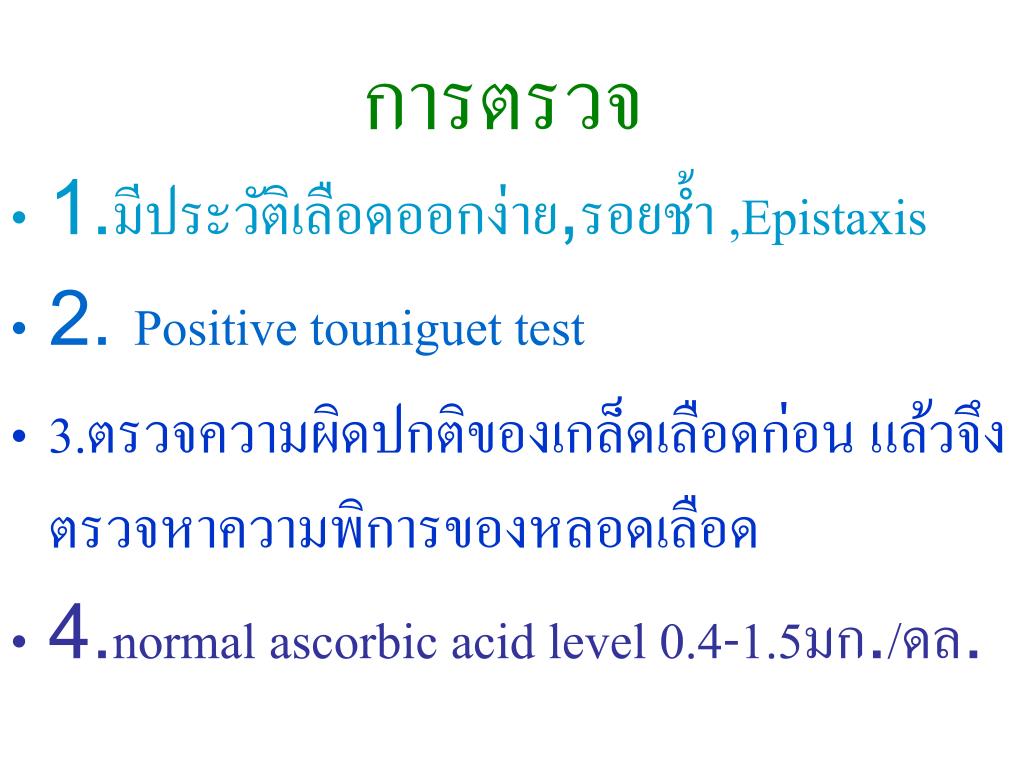 การตรวจ

• 1.มีประวัติเลือดออกง่าย,รอยช้ำ ,Epistaxis

• 2. Positive touniguet test

• 3.ตรวจความผิดปกติของเกล็ดเลือดก่อน แล้วจึงตรวจหาความพิการของหลอดเลือด

• 4.normal ascorbic acid level 0.4-1.5มก./ดล.